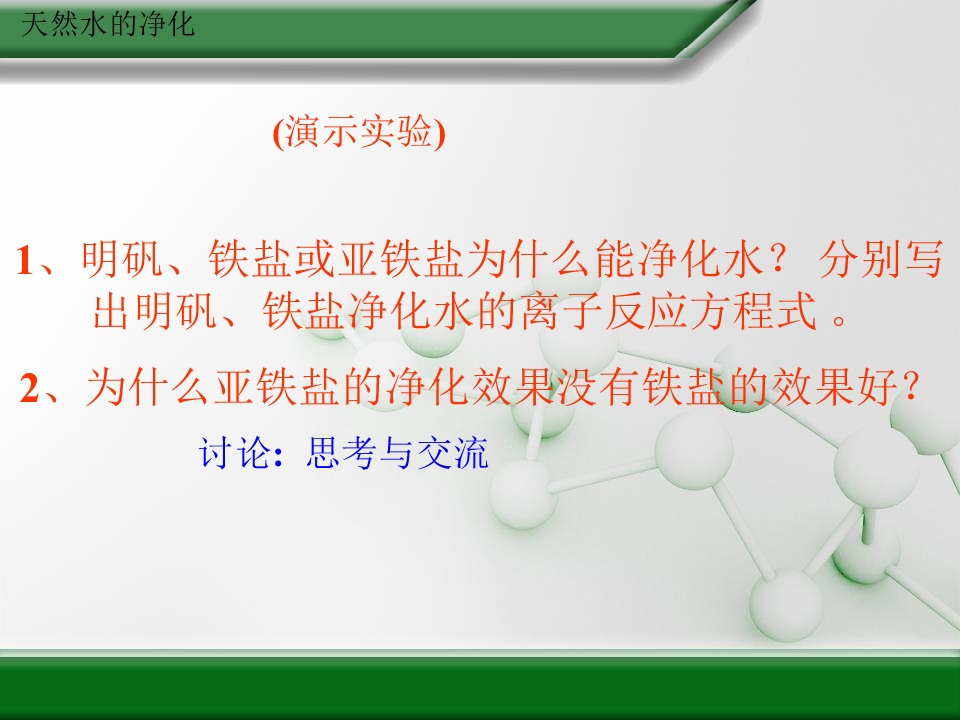 天然水的净化

(演示实验)

1、明矾、铁盐或亚铁盐为什么能净化水？ 分别写出明矾、铁盐净化水的离子反应方程式 。

2、为什么亚铁盐的净化效果没有铁盐的效果好？

讨论：思考与交流